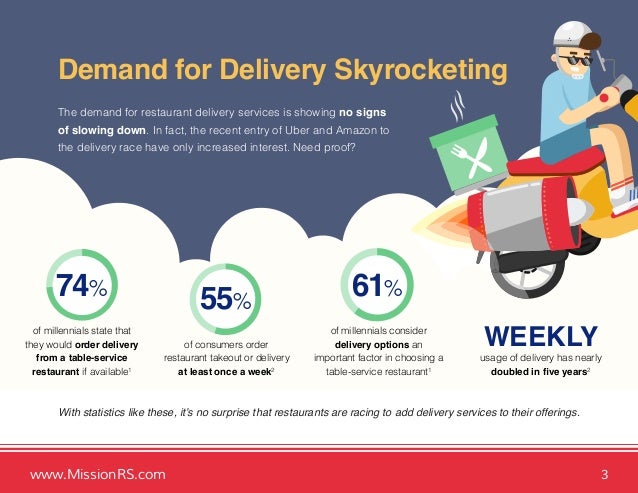 Demand for Delivery Skyrocketing

The demand for restaurant delivery services is showing no signs of slowing down. In fact, the recent entry of Uber and Amazon to the delivery race have only increased interest. Need proof?

74%

of millennials state that they would order delivery from a table-service restaurant if available$^1$

55%

of consumers order restaurant takeout or delivery at least once a week$^2$

61%

of millennials consider delivery options an important factor in choosing a table-service restaurant$^1$

WEEKLY

usage of delivery has nearly doubled in five years$^2$

With statistics like these, it's no surprise that restaurants are racing to add delivery services to their offerings.

www.MissionRS.com

3